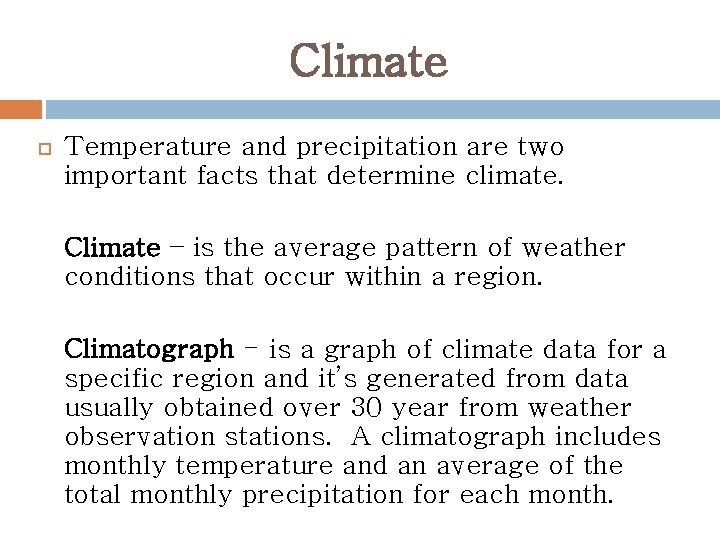 Climate

Temperature and precipitation are two important facts that determine climate.

Climate – is the average pattern of weather conditions that occur within a region.

Climatograph – is a graph of climate data for a specific region and it's generated from data usually obtained over 30 year from weather observation stations. A climatograph includes monthly temperature and an average of the total monthly precipitation for each month.